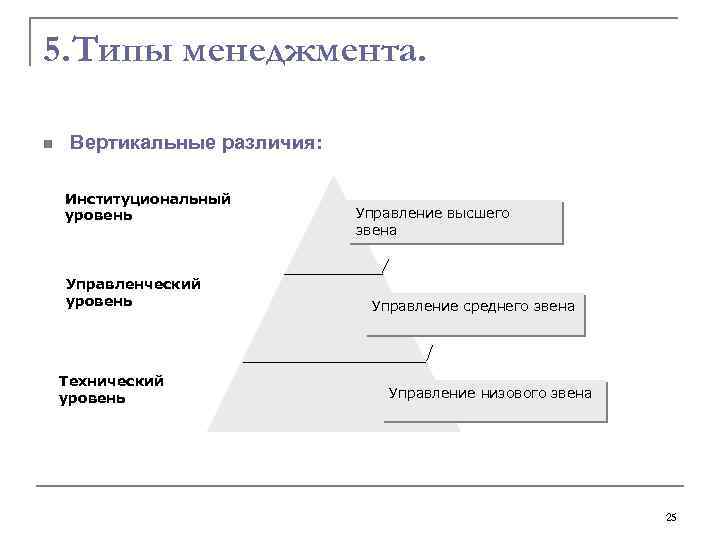 5.Типы менеджмента.

Вертикальные различия:

Институциональный уровень

Управление высшего звена

Управленческий уровень

Управление среднего звена

Технический уровень

Управление низового звена

25